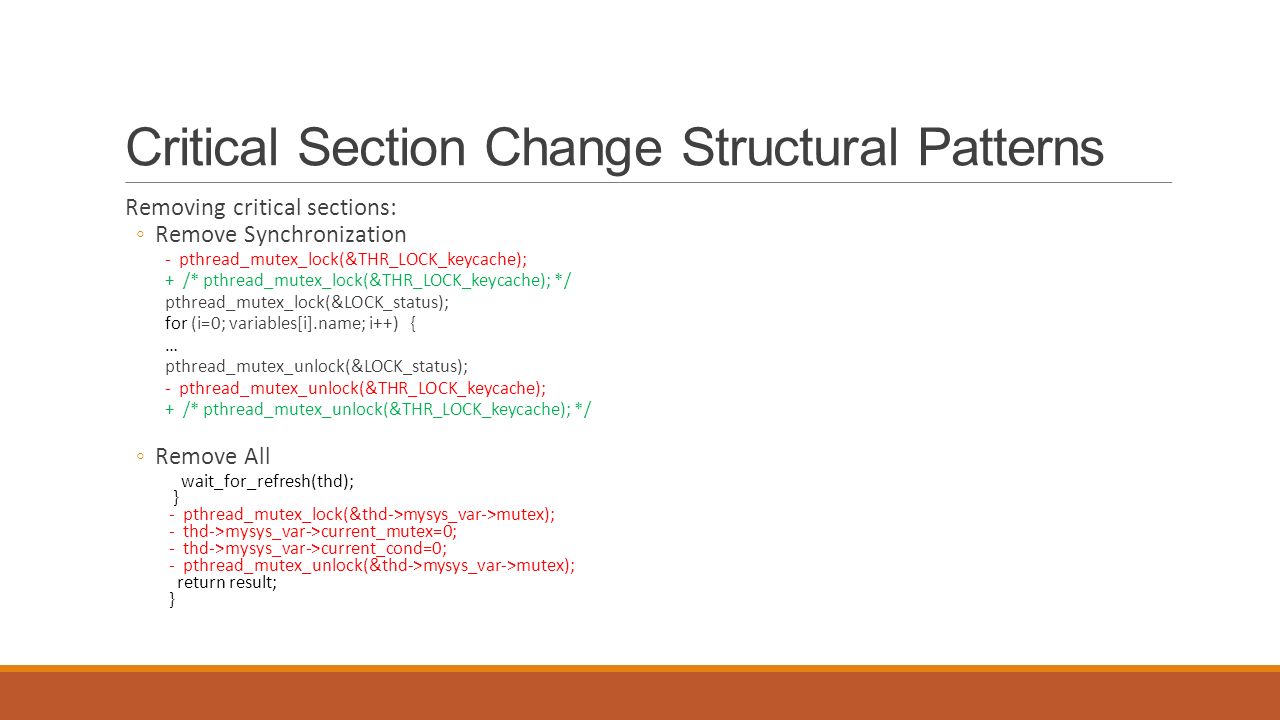 Critical Section Change Structural Patterns

Removing critical sections:

◦ Remove Synchronization

- pthread_mutex_lock(&THR_LOCK_keycache);
+ /* pthread_mutex_lock(&THR_LOCK_keycache); */
pthread_mutex_lock(&LOCK_status);
for (i=0; variables[i].name; i++) {
…
pthread_mutex_unlock(&LOCK_status);
- pthread_mutex_unlock(&THR_LOCK_keycache);
+ /* pthread_mutex_unlock(&THR_LOCK_keycache); */

◦ Remove All

wait_for_refresh(thd);
}
- pthread_mutex_lock(&thd->mysys_var->mutex);
- thd->mysys_var->current_mutex=0;
- thd->mysys_var->current_cond=0;
- pthread_mutex_unlock(&thd->mysys_var->mutex);
return result;
}